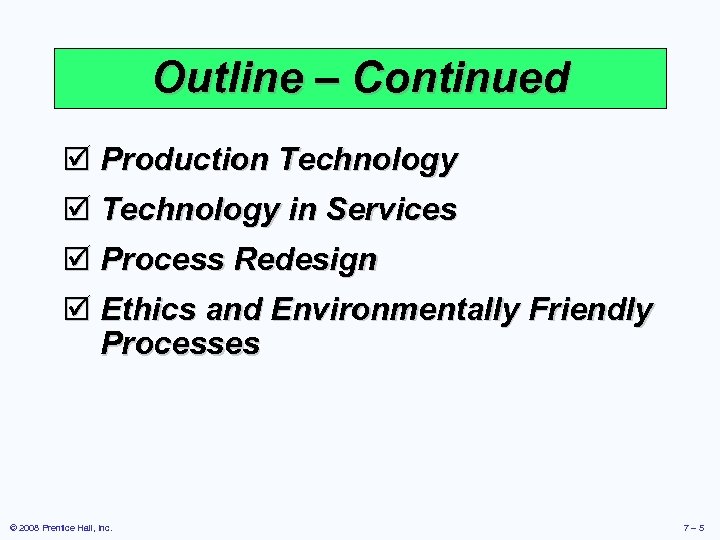 Outline – Continued

☑ Production Technology

☑ Technology in Services

☑ Process Redesign

☑ Ethics and Environmentally Friendly Processes

© 2008 Prentice Hall, Inc.

7 – 5